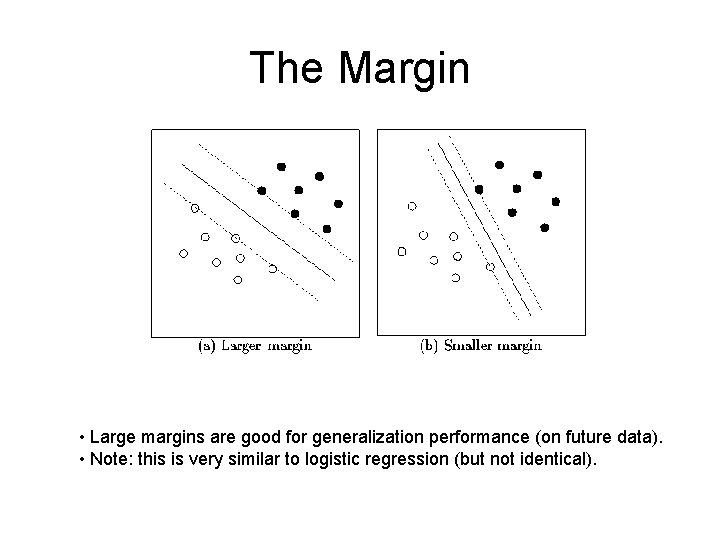 The Margin

(a) Larger margin

(b) Smaller margin

• Large margins are good for generalization performance (on future data).
• Note: this is very similar to logistic regression (but not identical).